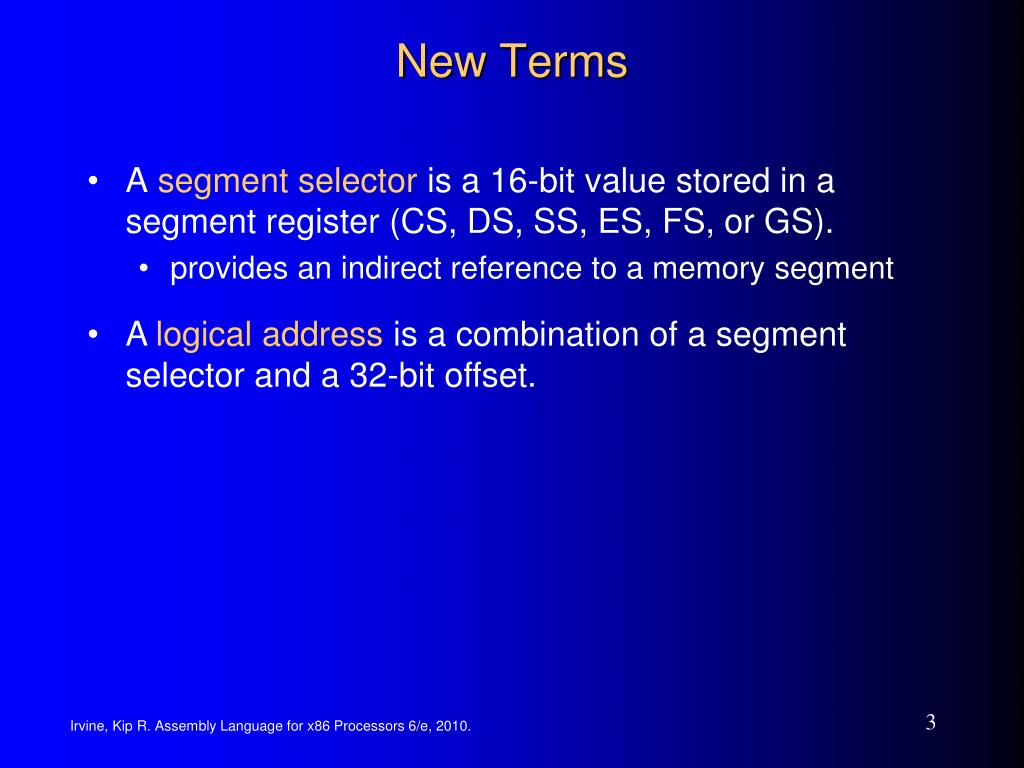 New Terms

• A segment selector is a 16-bit value stored in a segment register (CS, DS, SS, ES, FS, or GS).
  • provides an indirect reference to a memory segment

• A logical address is a combination of a segment selector and a 32-bit offset.

Irvine, Kip R. Assembly Language for x86 Processors 6/e, 2010.

3